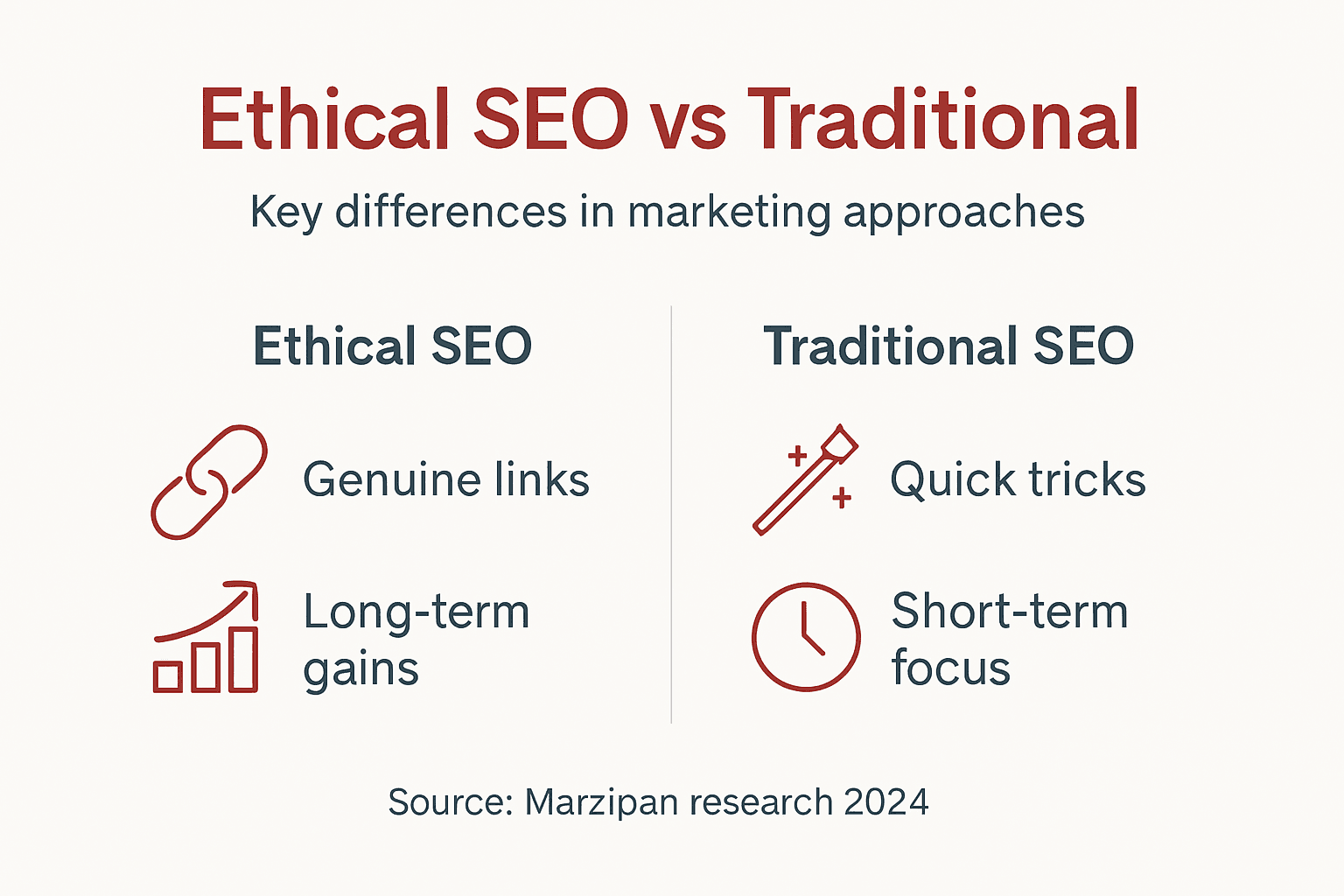 Ethical SEO vs Traditional

Key differences in marketing approaches

Ethical SEO

Genuine links

Long-term gains

Traditional SEO

Quick tricks

Short-term focus

Source: Marzipan research 2024